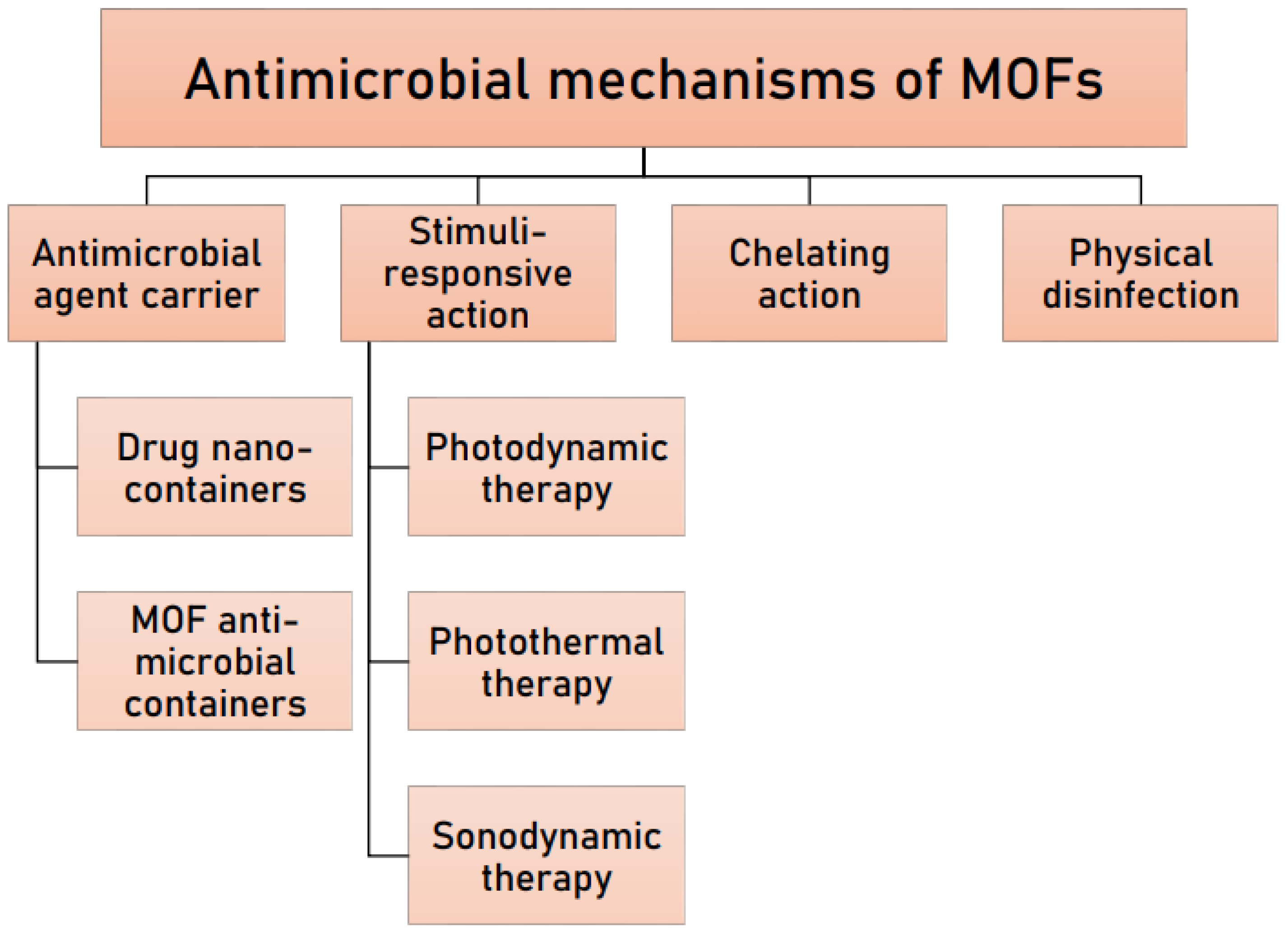 Antimicrobial mechanisms of MOFs

Antimicrobial agent carrier

Stimuli-responsive action

Chelating action

Physical disinfection

Drug nano-containers

MOF anti-microbial containers

Photodynamic therapy

Photothermal therapy

Sonodynamic therapy